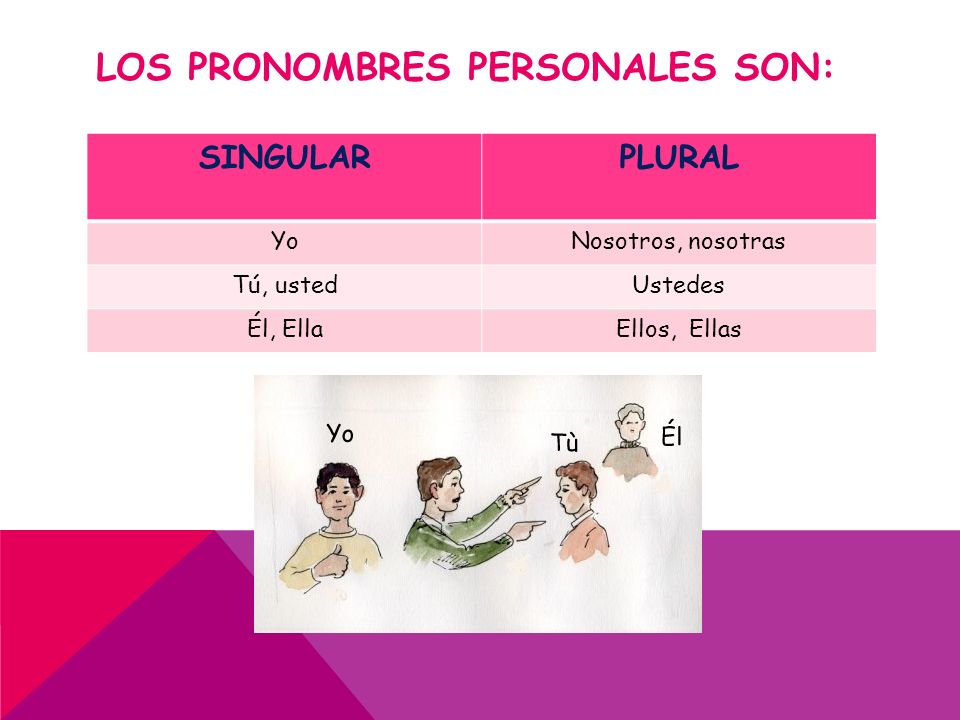 LOS PRONOMBRES PERSONALES SON:

| SINGULAR | PLURAL |
|---|---|
| Yo | Nosotros, nosotras |
| Tú, usted | Ustedes |
| Él, Ella | Ellos, Ellas |

Yo

Tù

Él